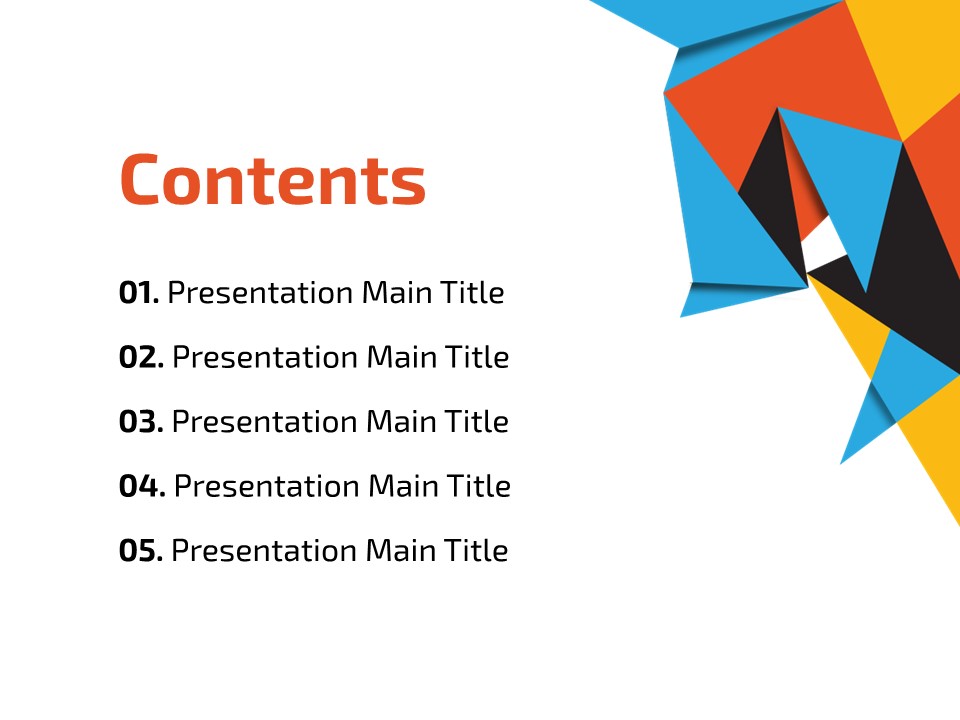 Contents

01. Presentation Main Title

02. Presentation Main Title

03. Presentation Main Title

04. Presentation Main Title

05. Presentation Main Title